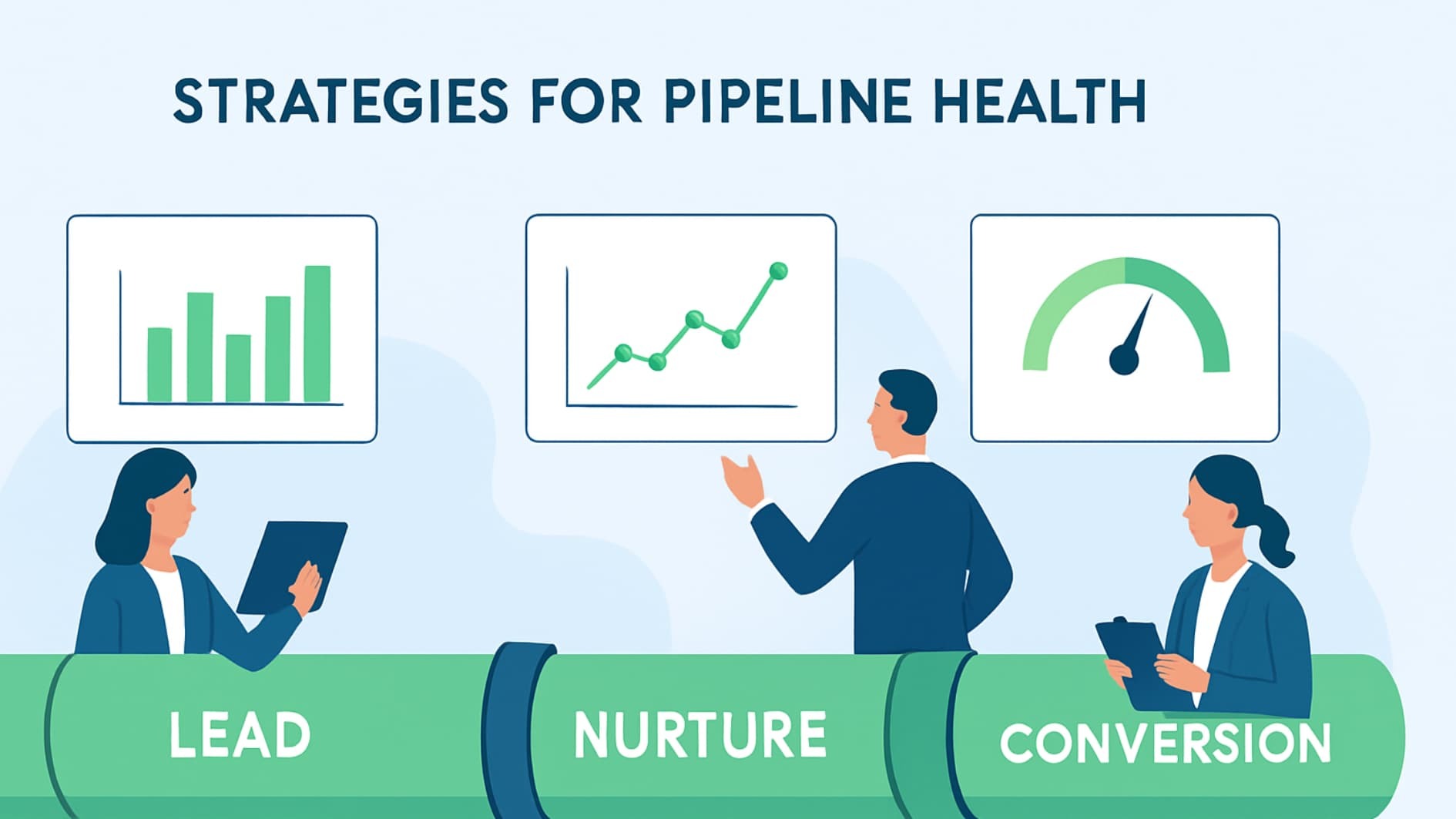 STRATEGIES FOR PIPELINE HEALTH

LEAD

NURTURE

CONVERSION